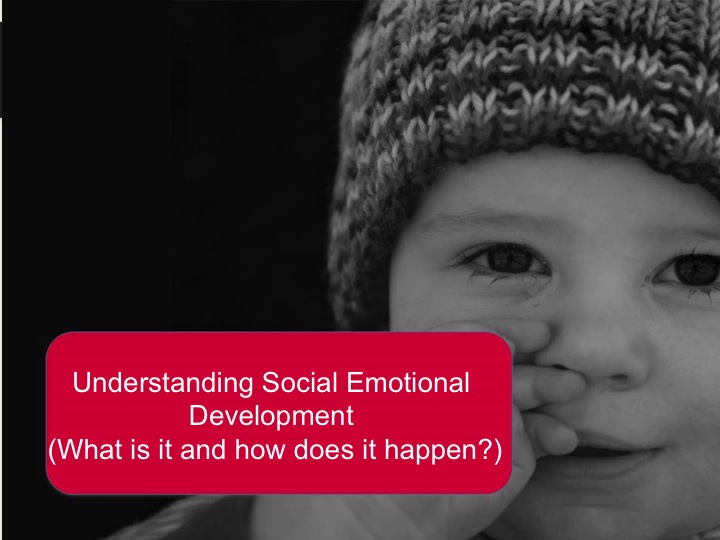 Understanding Social Emotional Development
(What is it and how does it happen?)